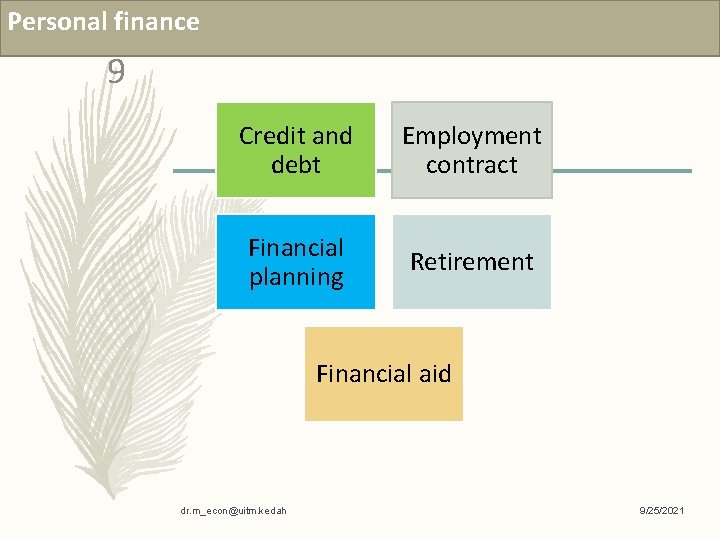 Personal finance

9

Credit and debt

Employment contract

Financial planning

Retirement

Financial aid

dr.m_econ@uitm.kedah

9/25/2021